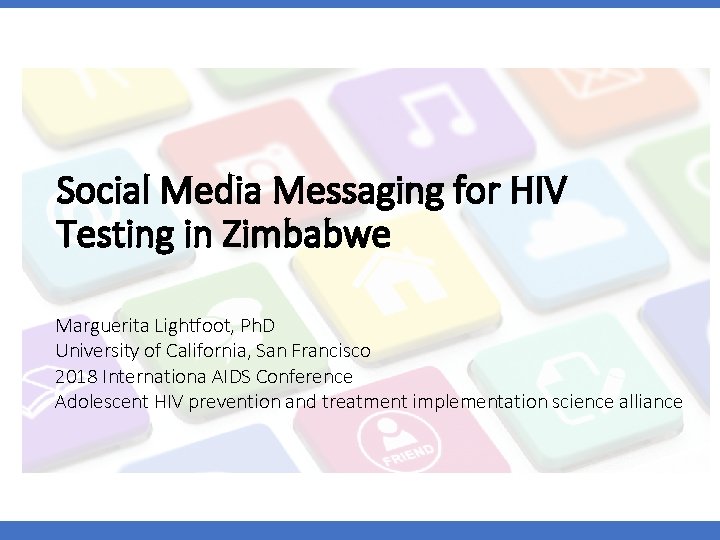 Social Media Messaging for HIV Testing in Zimbabwe

Marguerita Lightfoot, PhD
University of California, San Francisco
2018 Internationa AIDS Conference
Adolescent HIV prevention and treatment implementation science alliance

FRIEND